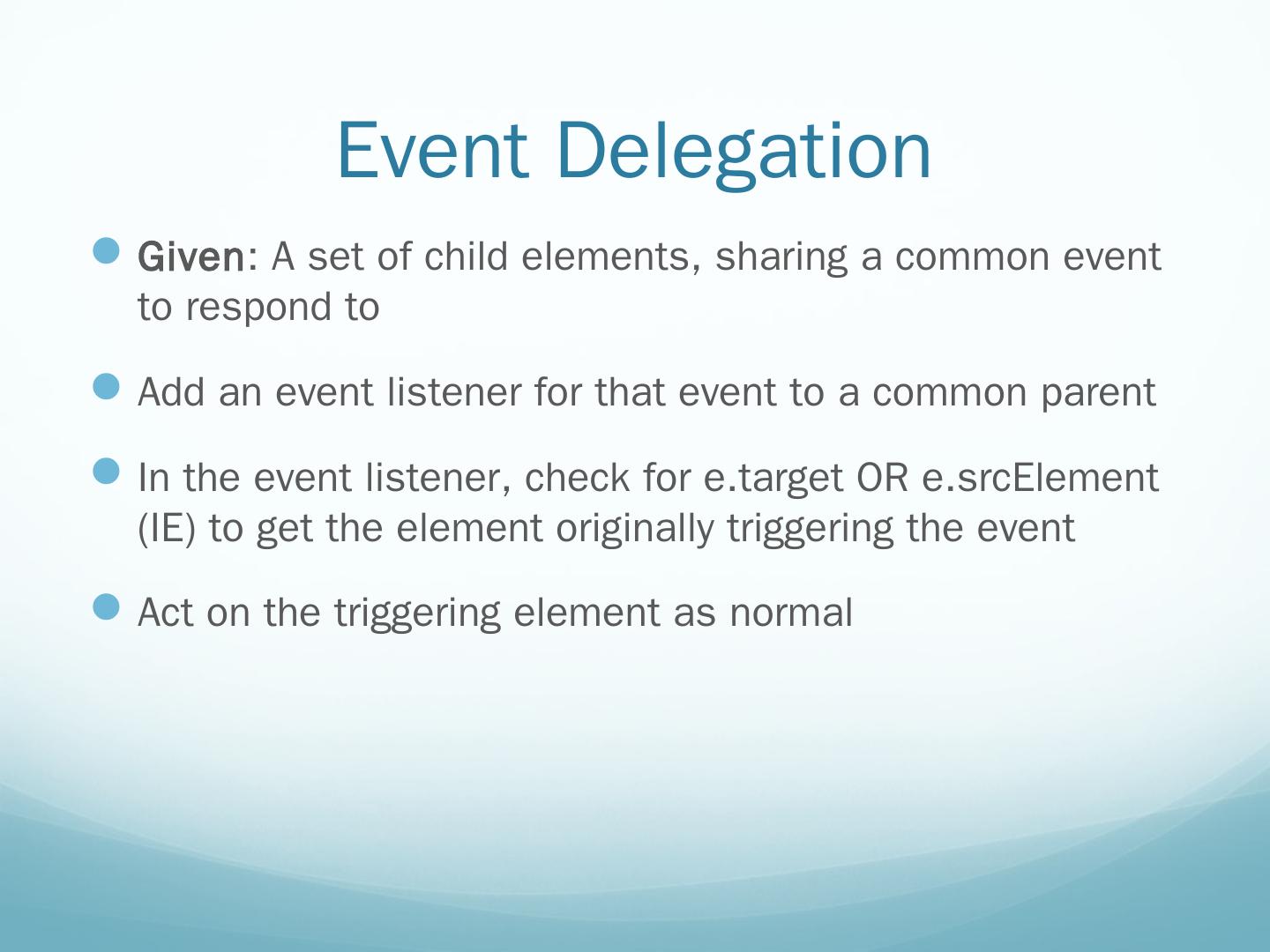 Event Delegation

Given: A set of child elements, sharing a common event to respond to

Add an event listener for that event to a common parent

In the event listener, check for e.target OR e.srcElement (IE) to get the element originally triggering the event

Act on the triggering element as normal